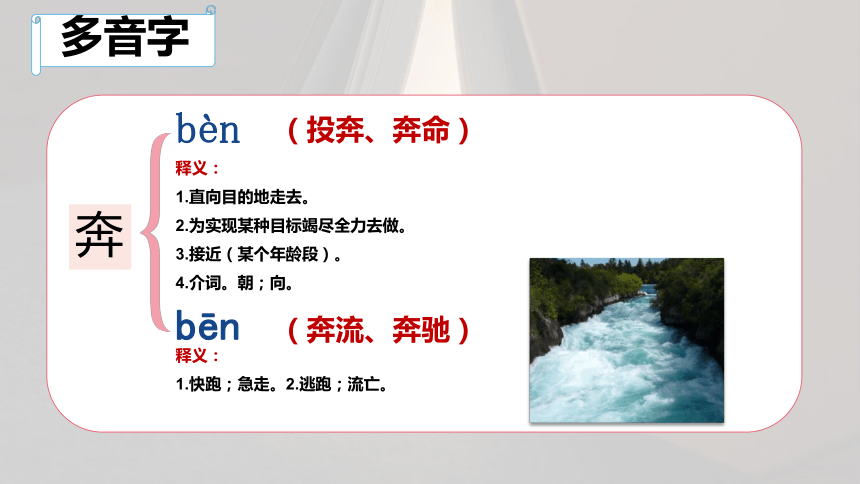 多音字

奔

bèn （投奔、奔命）

释义：

1.直向目的地走去。

2.为实现某种目标竭尽全力去做。

3.接近（某个年龄段）。

4.介词。朝；向。

bēn （奔流、奔驰）

释义：

1.快跑；急走。2.逃跑；流亡。